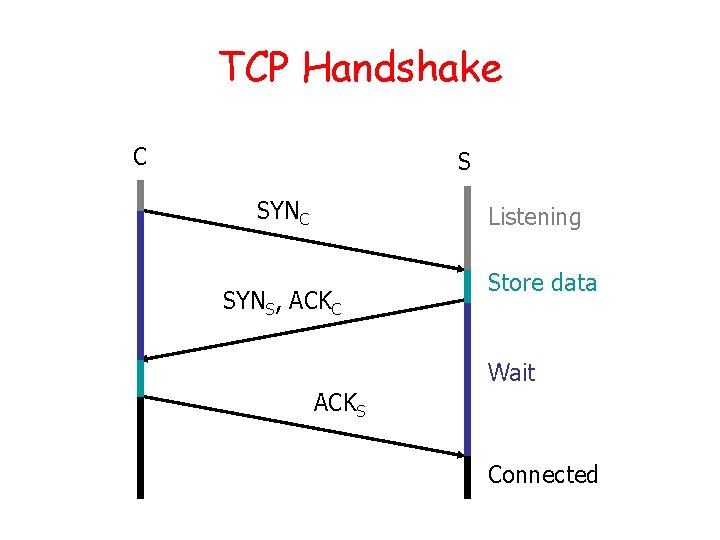 TCP Handshake

C

S

$SYN_C$

Listening

Store data

$SYN_S$, $ACK_C$

Wait

$ACK_S$

Connected